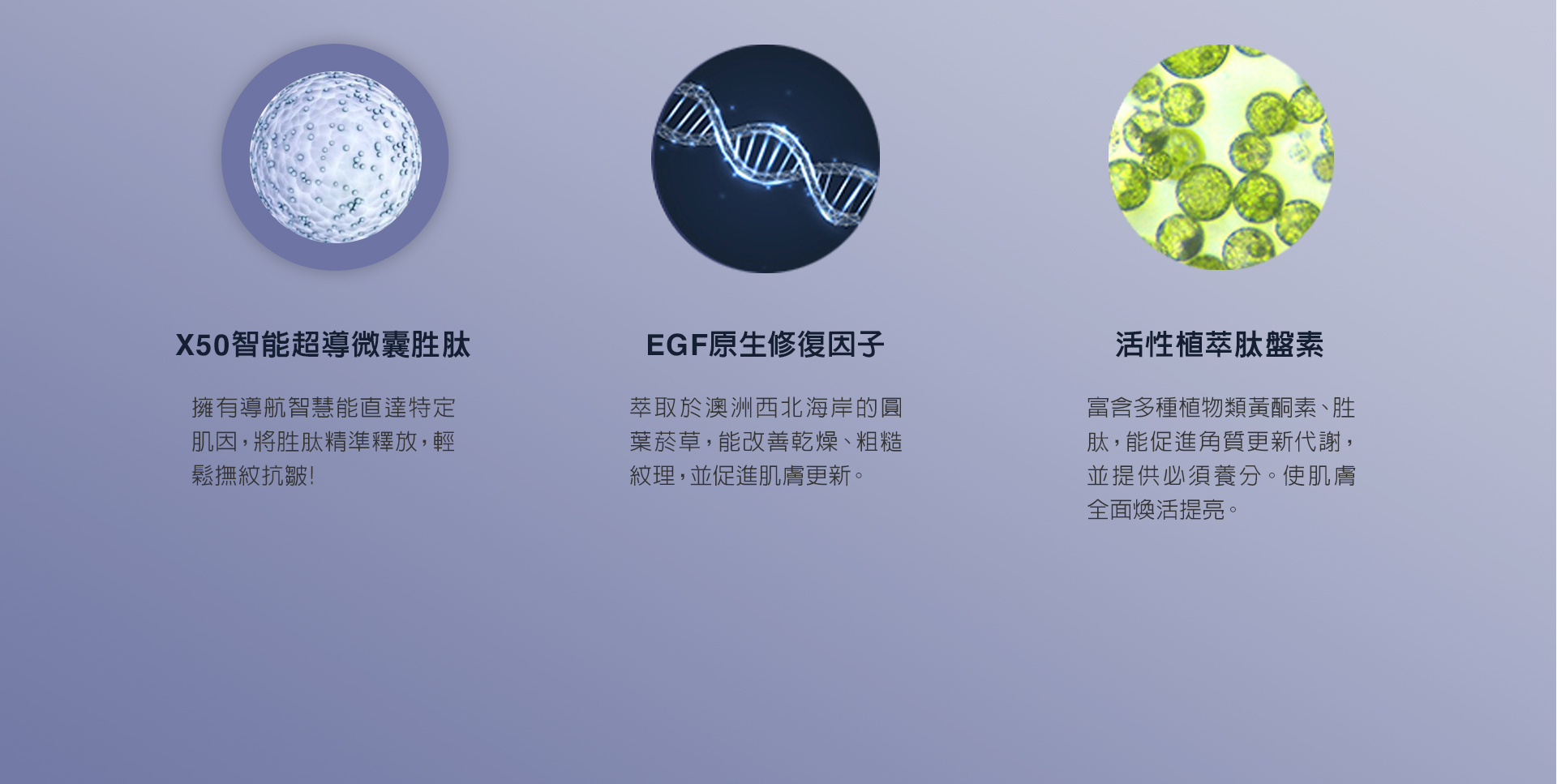 X50智能超導微囊胜肽

擁有導航智慧能直達特定肌因，將胜肽精準釋放，輕鬆撫紋抗皺!

EGF原生修復因子

萃取於澳洲西北海岸的圓葉菸草，能改善乾燥、粗糙紋理，並促進肌膚更新。

活性植萃肽盤素

富含多種植物類黃酮素、胜肽，能促進角質更新代謝，並提供必須養分。使肌膚全面煥活提亮。